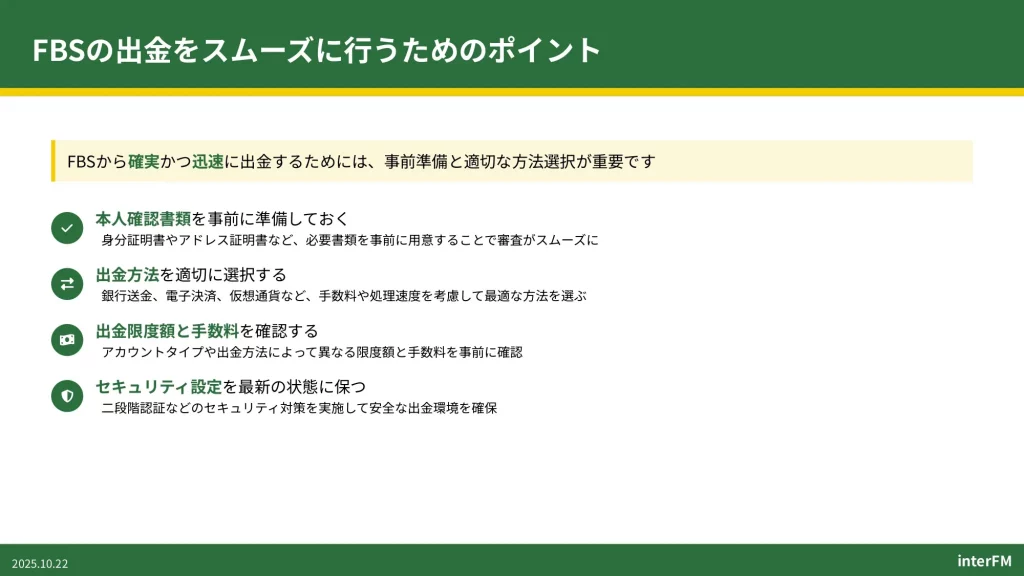 FBSの出金をスムーズに行うためのポイント

FBSから確実かつ迅速に出金するためには、事前準備と適切な方法選択が重要です

本人確認書類を事前に準備しておく
身分証明書やアドレス証明書など、必要書類を事前に用意することで審査がスムーズに

出金方法を適切に選択する
銀行送金、電子決済、仮想通貨など、手数料や処理速度を考慮して最適な方法を選ぶ

出金限度額と手数料を確認する
アカウントタイプや出金方法によって異なる限度額と手数料を事前に確認

セキュリティ設定を最新の状態に保つ
二段階認証などのセキュリティ対策を実施して安全な出金環境を確保

2025.10.22

interFM